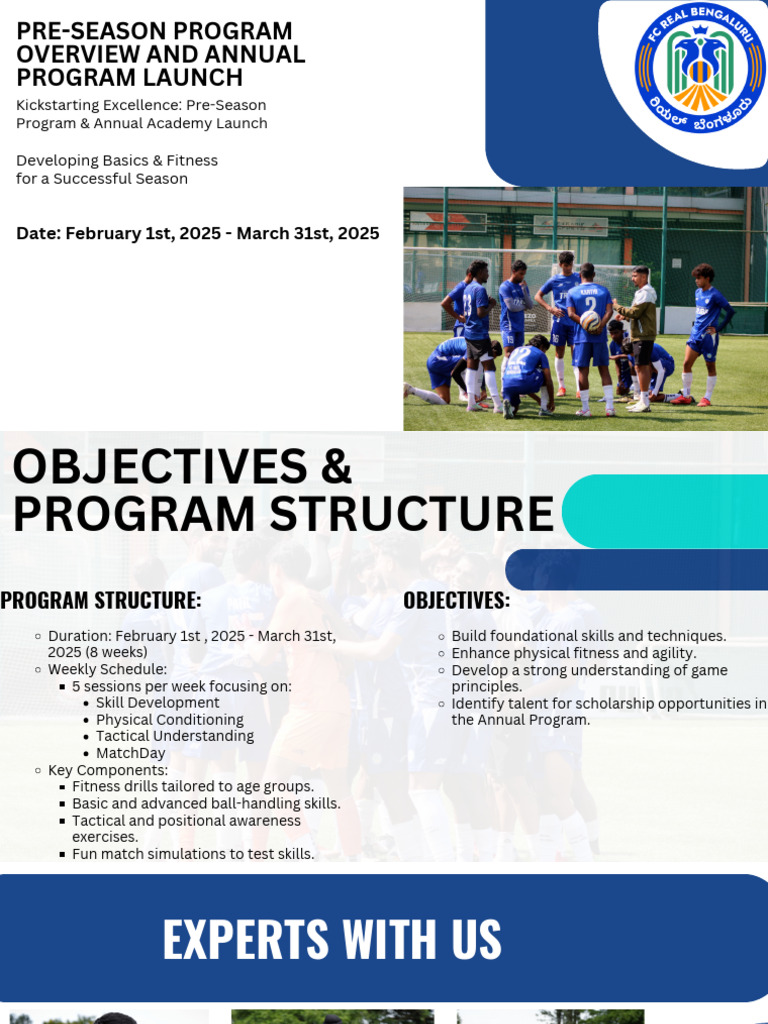 PRE-SEASON PROGRAM OVERVIEW AND ANNUAL PROGRAM LAUNCH

Kickstarting Excellence: Pre-Season Program & Annual Academy Launch

Developing Basics & Fitness for a Successful Season

Date: February 1st, 2025 - March 31st, 2025

FC REAL BENGALURU
ರಿಯಲ್ ಬೆಂಗಳೂರು

OBJECTIVES & PROGRAM STRUCTURE

PROGRAM STRUCTURE:

- Duration: February 1st , 2025 - March 31st, 2025 (8 weeks)
- Weekly Schedule:
  - 5 sessions per week focusing on:
    - Skill Development
    - Physical Conditioning
    - Tactical Understanding
    - MatchDay
- Key Components:
  - Fitness drills tailored to age groups.
  - Basic and advanced ball-handling skills.
  - Tactical and positional awareness exercises.
  - Fun match simulations to test skills.

OBJECTIVES:

- Build foundational skills and techniques.
- Enhance physical fitness and agility.
- Develop a strong understanding of game principles.
- Identify talent for scholarship opportunities in the Annual Program.

EXPERTS WITH US